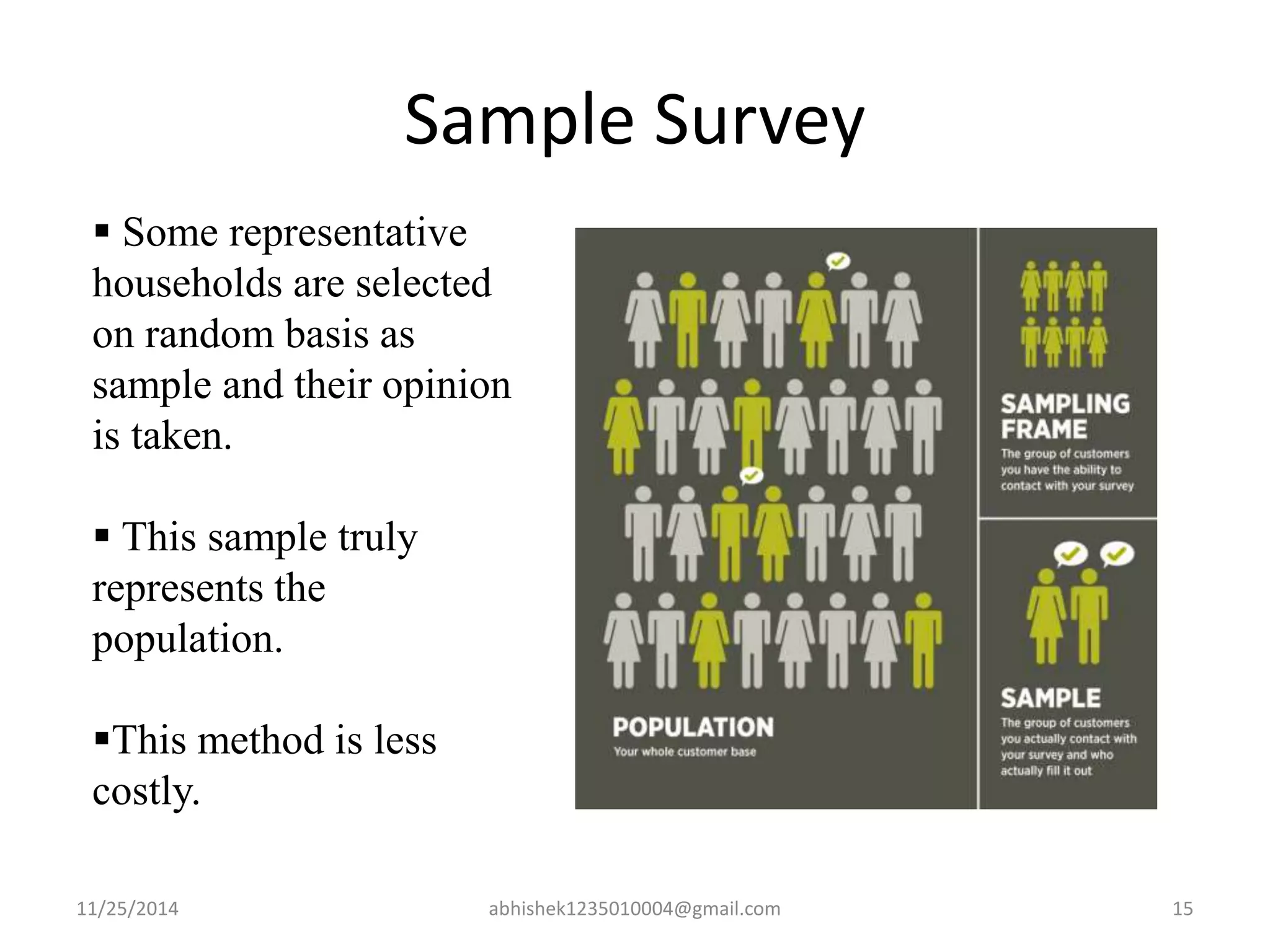 Sample Survey

▪ Some representative households are selected on random basis as sample and their opinion is taken.

▪ This sample truly represents the population.

▪This method is less costly.

POPULATION
Your whole customer base

SAMPLING FRAME
The group of customers you have the ability to contact with your survey

SAMPLE
The group of customers you actually contact with your survey and who actually fill it out

11/25/2014 abhishek1235010004@gmail.com 15